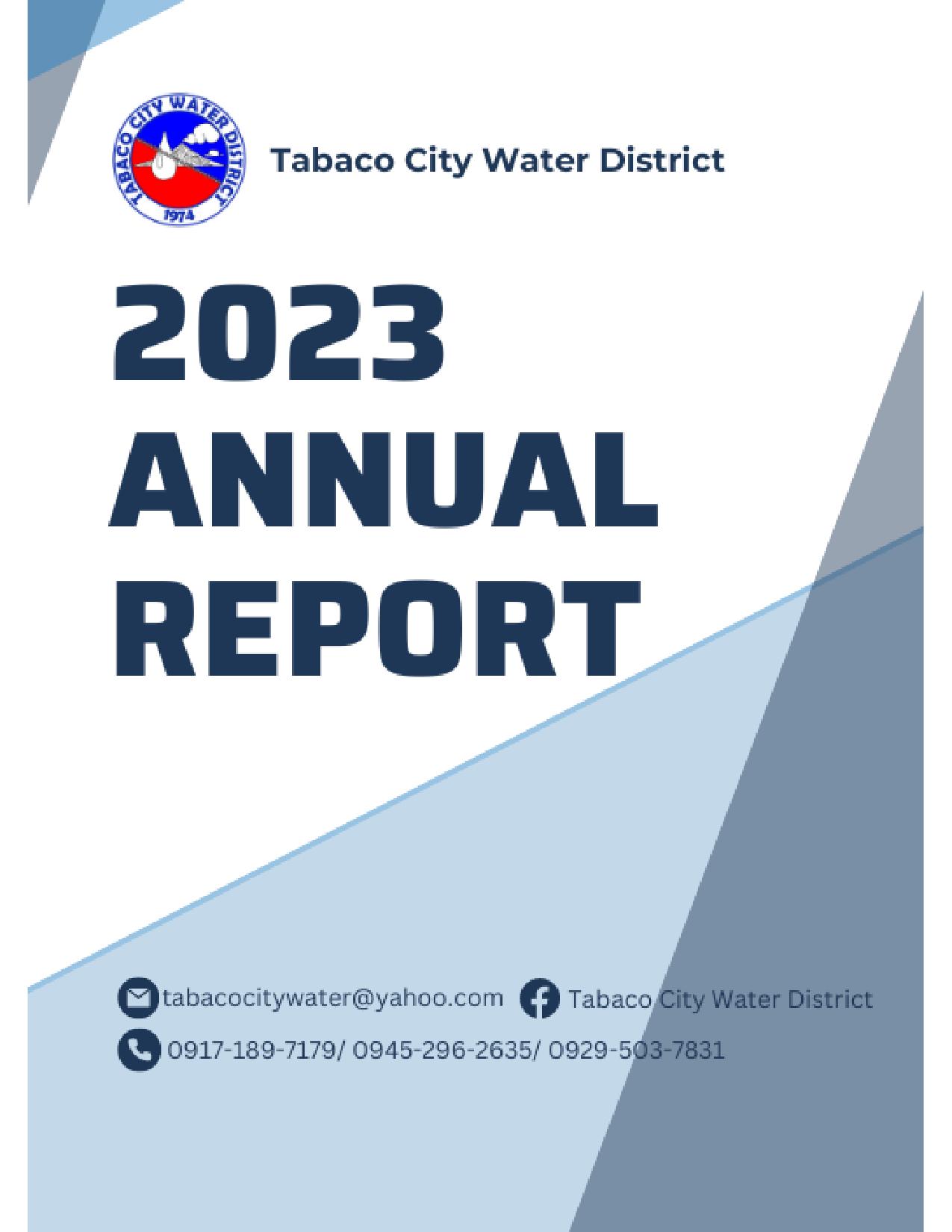 TABACO CITY WATER DISTRICT
1974

Tabaco City Water District

2023
ANNUAL
REPORT

tabacocitywater@yahoo.com Tabaco City Water District
0917-189-7179/ 0945-296-2635/ 0929-503-7831